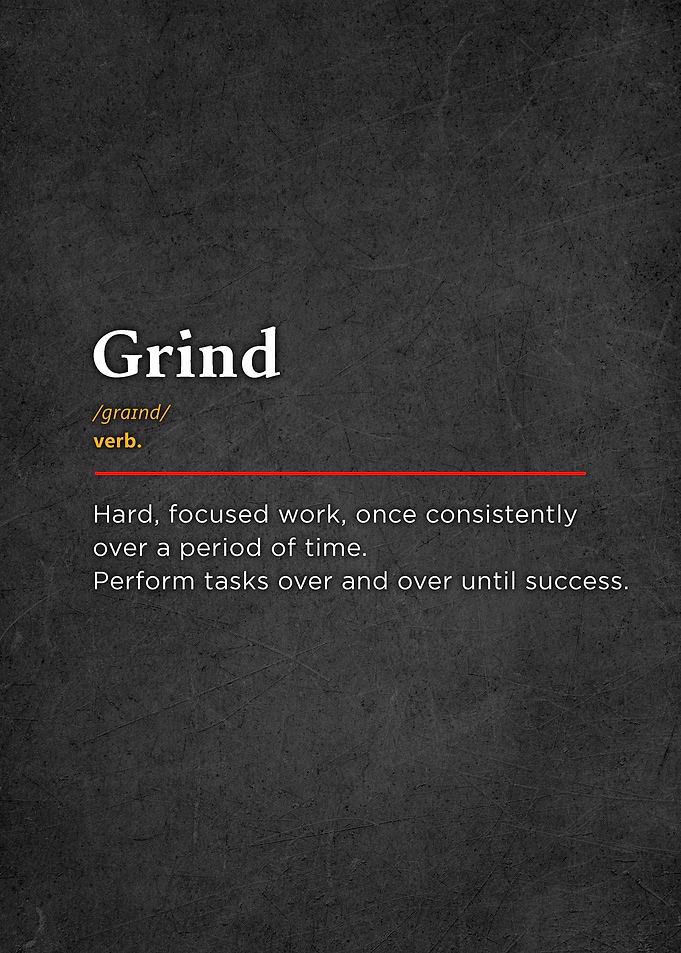 Grind

/graɪnd/
verb.

Hard, focused work, once consistently over a period of time.
Perform tasks over and over until success.